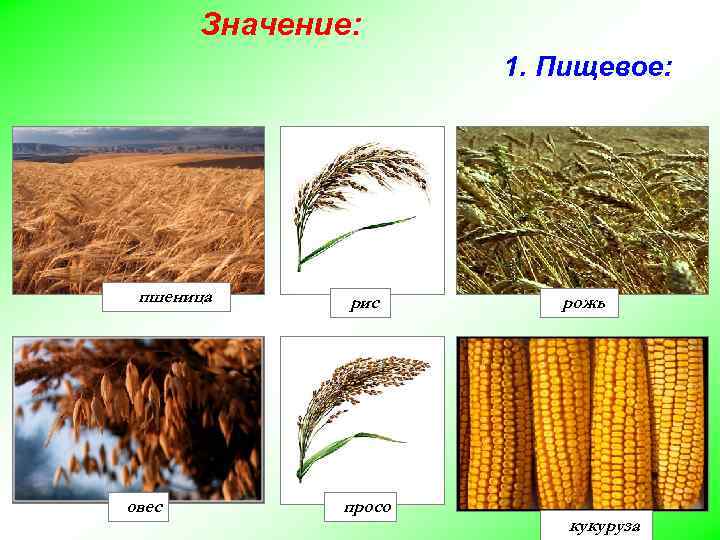 Значение:

1. Пищевое:

пшеница

рис

рожь

овес

просо

кукуруза